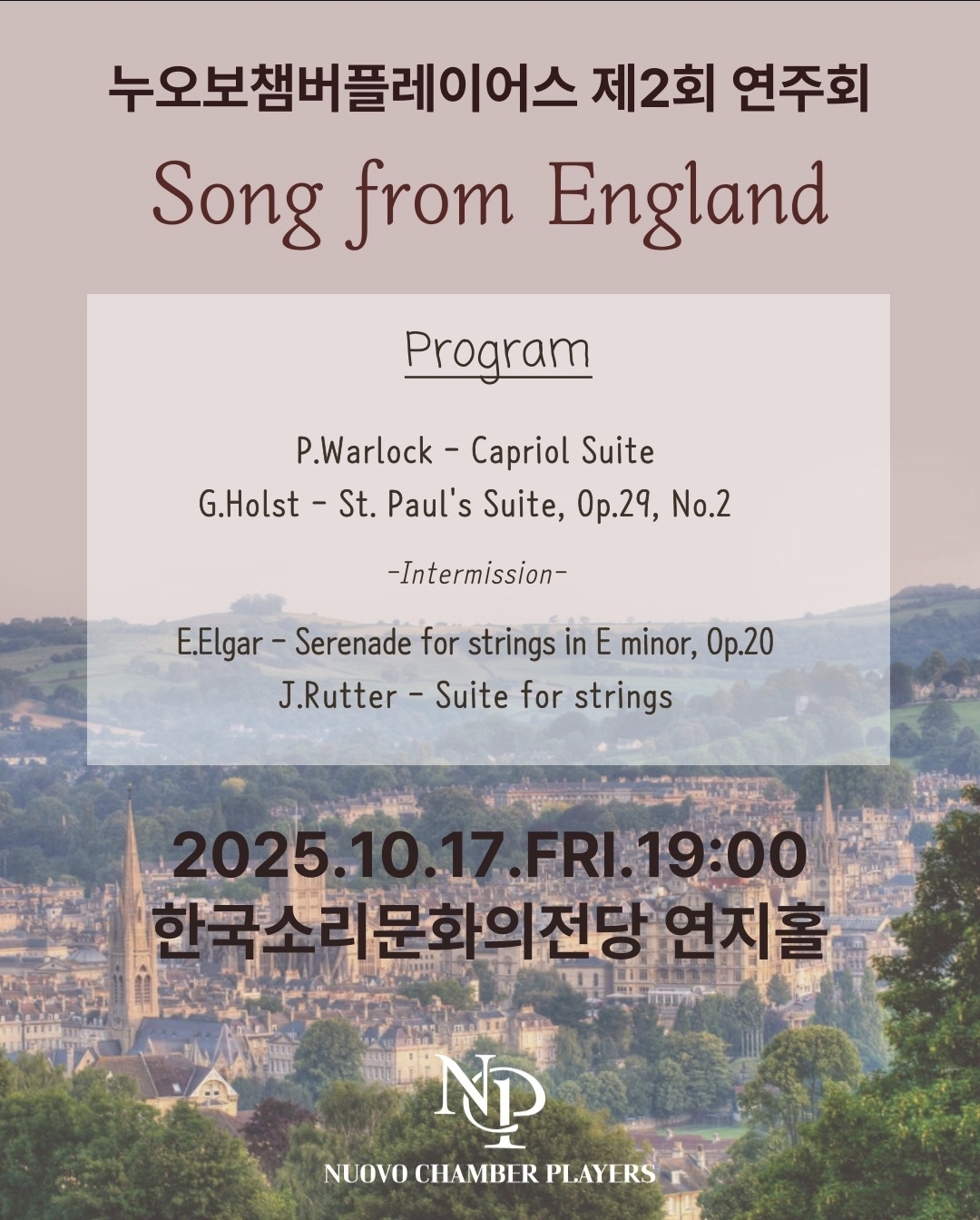 누오보챔버플레이어스 제2회 연주회

Song from England

Program

P.Warlock - Capriol Suite
G.Holst - St. Paul's Suite, Op.29, No.2

-Intermission-

E.Elgar - Serenade for strings in E minor, Op.20
J.Rutter - Suite for strings

2025.10.17.FRI.19:00
한국소리문화의전당 연지홀

NP

NUOVO CHAMBER PLAYERS